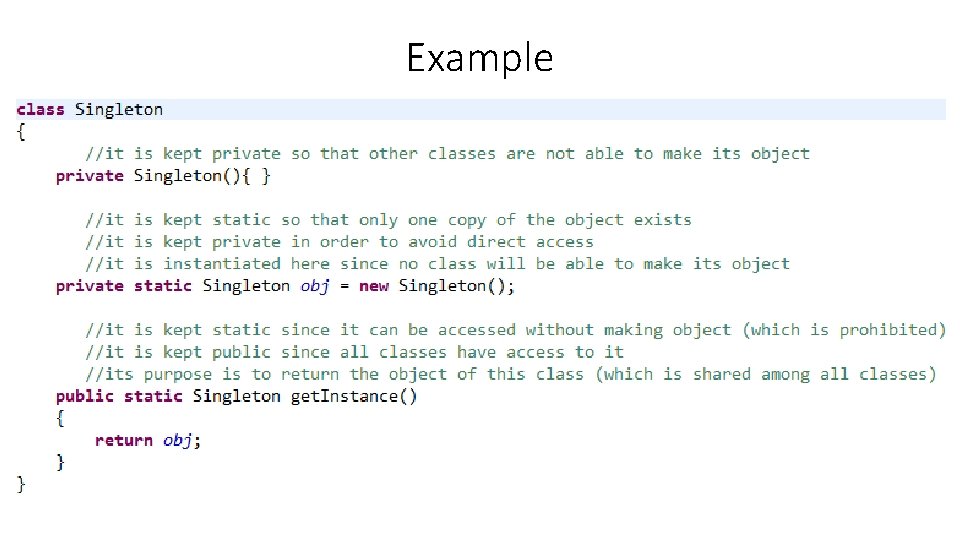 Example

class Singleton
{
    //it is kept private so that other classes are not able to make its object
    private Singleton(){ }

    //it is kept static so that only one copy of the object exists
    //it is kept private in order to avoid direct access
    //it is instantiated here since no class will be able to make its object
    private static Singleton obj = new Singleton();

    //it is kept static since it can be accessed without making object (which is prohibited)
    //it is kept public since all classes have access to it
    //its purpose is to return the object of this class (which is shared among all classes)
    public static Singleton getInstance()
    {
        return obj;
    }
}